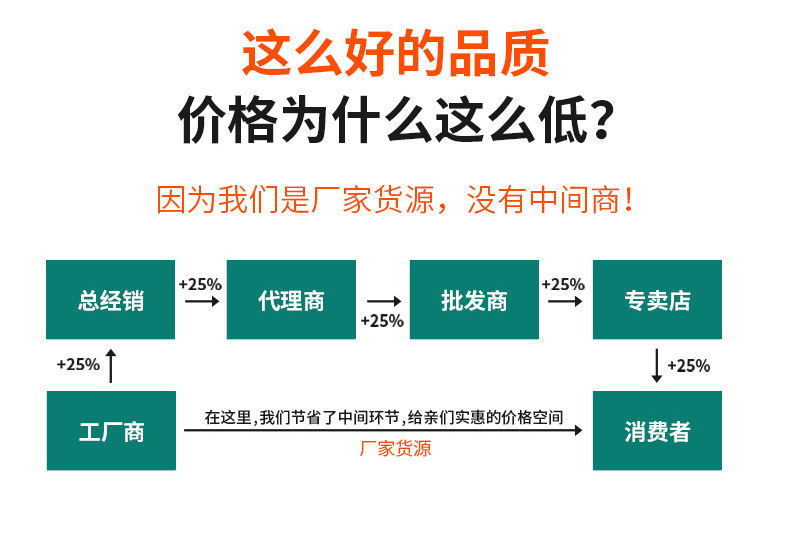 这么好的品质
价格为什么这么低?

因为我们是厂家货源，没有中间商！

总经销
+25%
代理商
+25%
批发商
+25%
专卖店

+25%
+25%

工厂商
在这里，我们节省了中间环节，给亲们实惠的价格空间
厂家货源
消费者